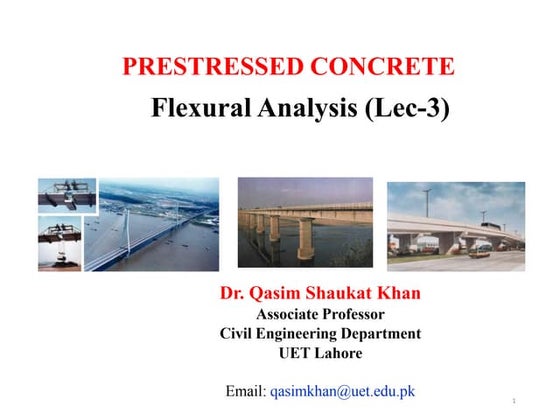 PRESTRESSED CONCRETE
Flexural Analysis (Lec-3)

Dr. Qasim Shaukat Khan
Associate Professor
Civil Engineering Department
UET Lahore

Email: qasimkhan@uet.edu.pk

1